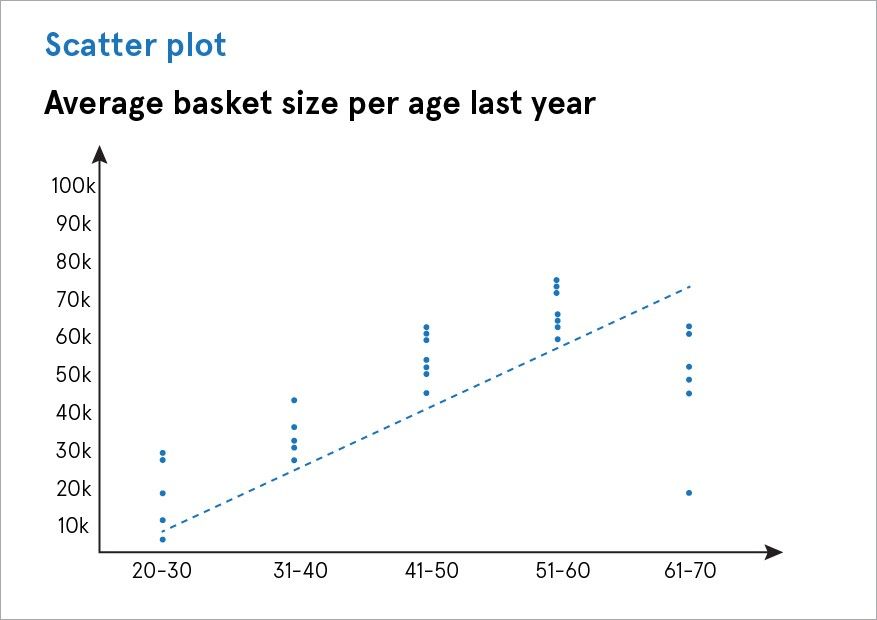 Scatter plot

Average basket size per age last year

100k
90k
80k
70k
60k
50k
40k
30k
20k
10k

20-30
31-40
41-50
51-60
61-70